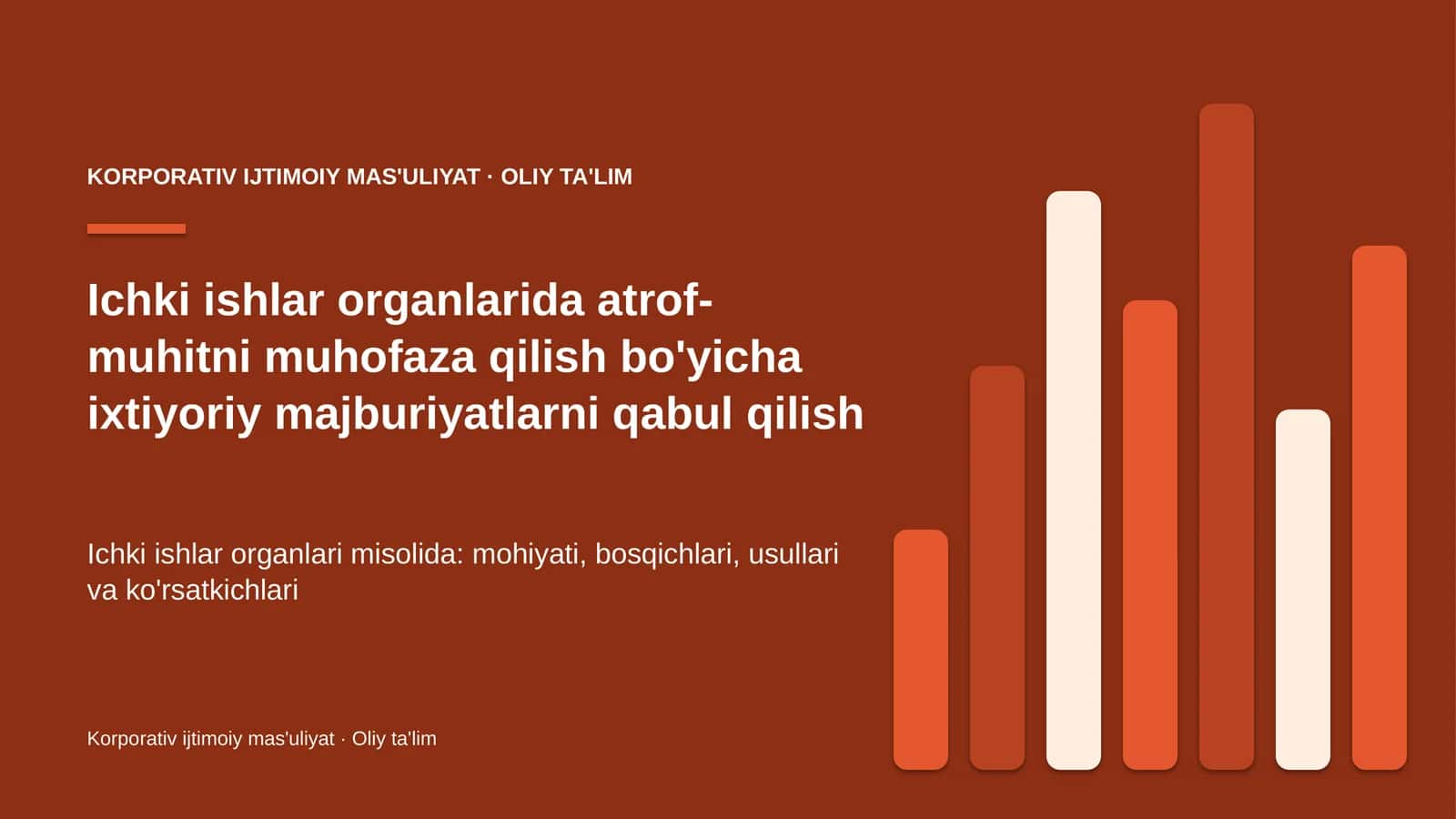 KORPORATIV IJTIMOIY MAS'ULIYAT · OLIY TA'LIM

Ichki ishlar organlarida atrof-muhitni muhofaza qilish bo'yicha ixtiyoriy majburiyatlarni qabul qilish

Ichki ishlar organlari misolida: mohiyati, bosqichlari, usullari va ko'rsatkichlari

Korporativ ijtimoiy mas'uliyat · Oliy ta'lim